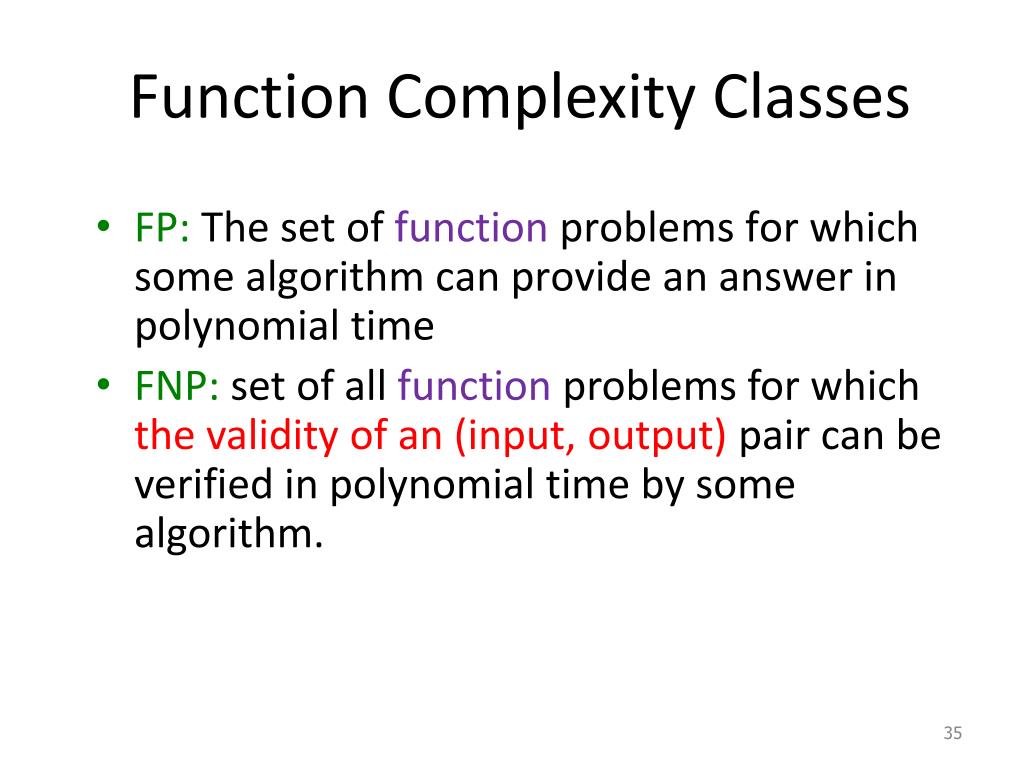 Function Complexity Classes

• FP: The set of function problems for which some algorithm can provide an answer in polynomial time

• FNP: set of all function problems for which the validity of an (input, output) pair can be verified in polynomial time by some algorithm.

35